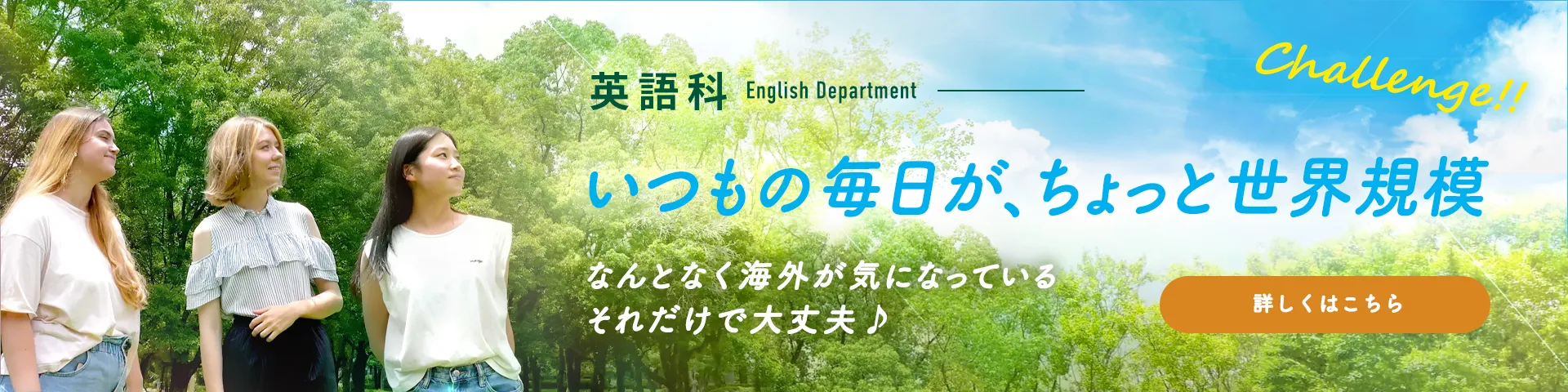 英語科 English Department

Challenge!!

いつもの毎日が、ちょっと世界規模

なんとなく海外が気になっている
それだけで大丈夫♪

詳しくはこちら